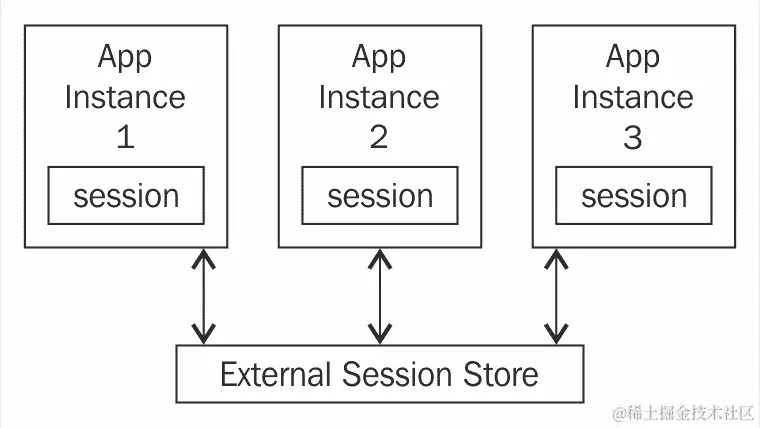 App Instance 1

session

App Instance 2

session

App Instance 3

session

External Session Store

@稀土掘金技术社区